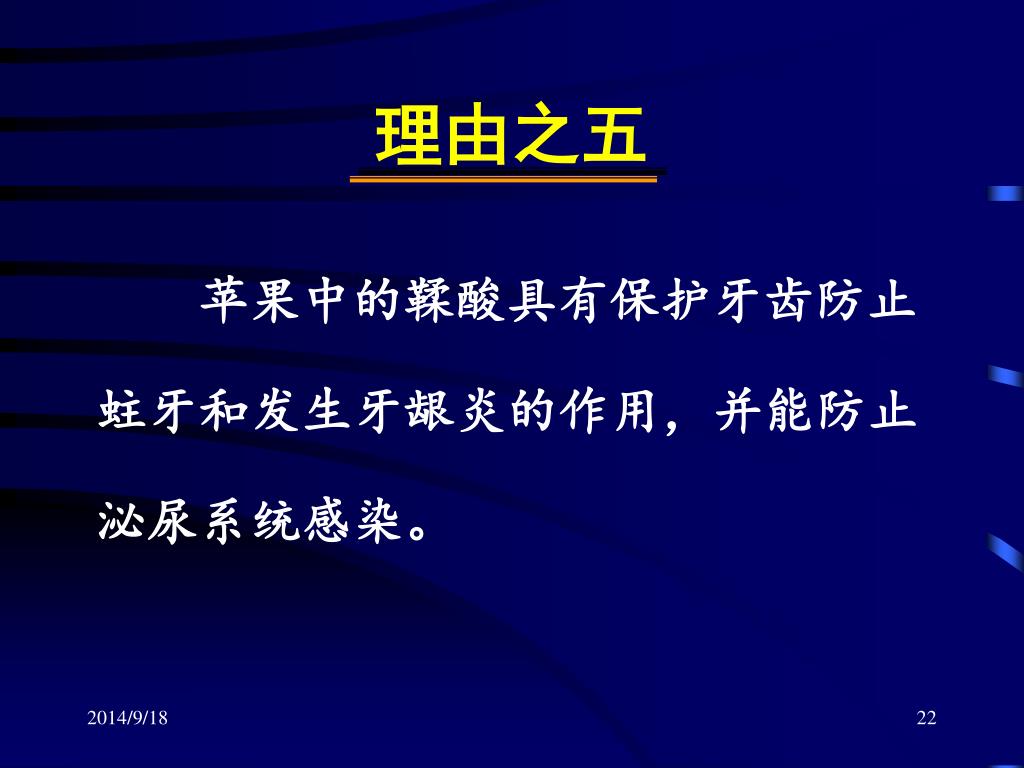 理由之五

苹果中的鞣酸具有保护牙齿防止蛀牙和发生牙龈炎的作用，并能防止泌尿系统感染。

2014/9/18

22